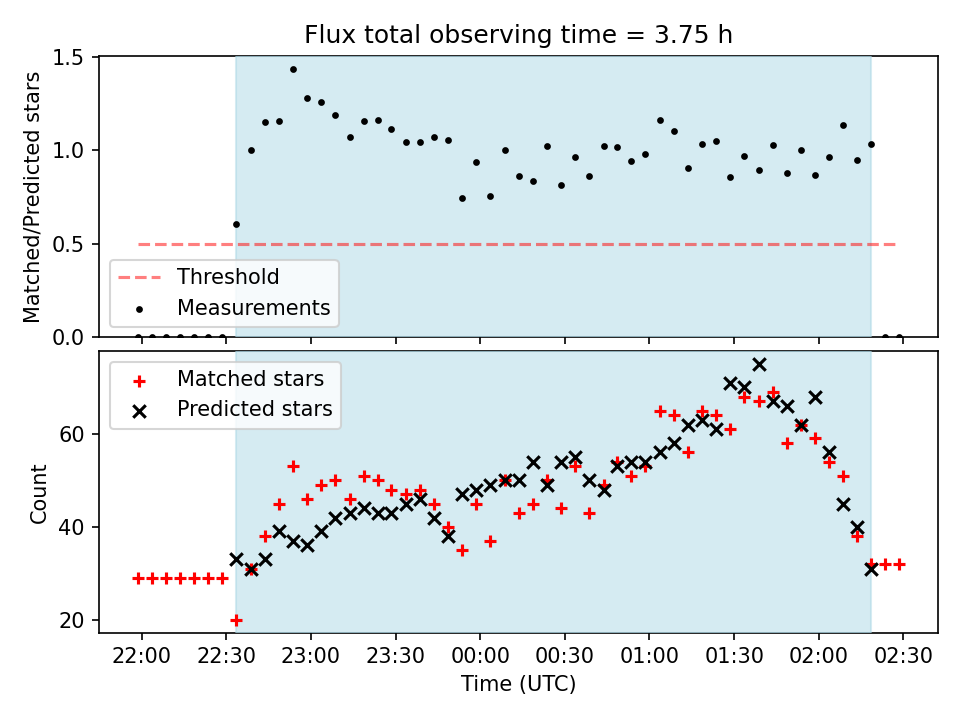 Flux total observing time = 3.75 h

Matched/Predicted stars

1.5
1.0
0.5
0.0

Threshold
Measurements

Matched stars
Predicted stars

Count

60
40
20

22:00
22:30
23:00
23:30
00:00
00:30
01:00
01:30
02:00
02:30

Time (UTC)